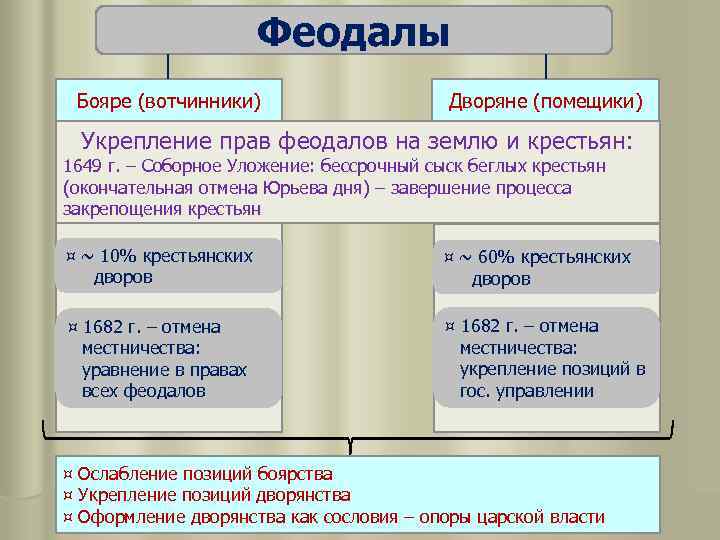 Феодалы

Бояре (вотчинники)

Дворяне (помещики)

Укрепление прав феодалов на землю и крестьян:
1649 г. – Соборное Уложение: бессрочный сыск беглых крестьян (окончательная отмена Юрьева дня) – завершение процесса закрепощения крестьян

¤ ~ 10% крестьянских дворов

¤ 1682 г. – отмена местничества: уравнение в правах всех феодалов

¤ ~ 60% крестьянских дворов

¤ 1682 г. – отмена местничества: укрепление позиций в гос. управлении

¤ Ослабление позиций боярства
¤ Укрепление позиций дворянства
¤ Оформление дворянства как сословия – опоры царской власти